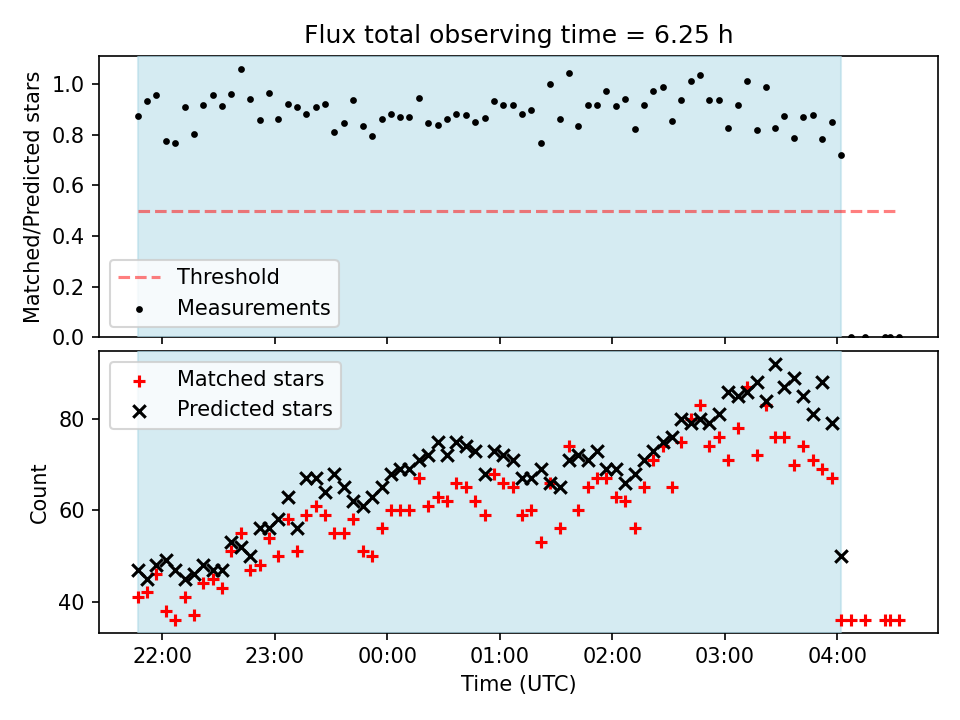 Flux total observing time = 6.25 h

Matched/Predicted stars

1.0
0.8
0.6
0.4
0.2
0.0

Threshold
Measurements

Matched stars
Predicted stars

Count

80
60
40

22:00
23:00
00:00
01:00
02:00
03:00
04:00

Time (UTC)